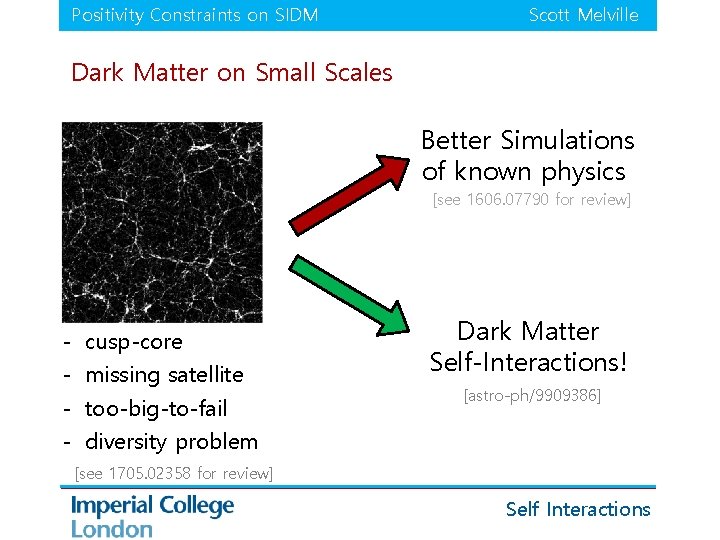 Positivity Constraints on SIDM Scott Melville

Dark Matter on Small Scales

- cusp-core
- missing satellite
- too-big-to-fail
- diversity problem

[see 1705.02358 for review]

Better Simulations of known physics

[see 1606.07790 for review]

Dark Matter Self-Interactions!

[astro-ph/9909386]

Imperial College London

Self Interactions